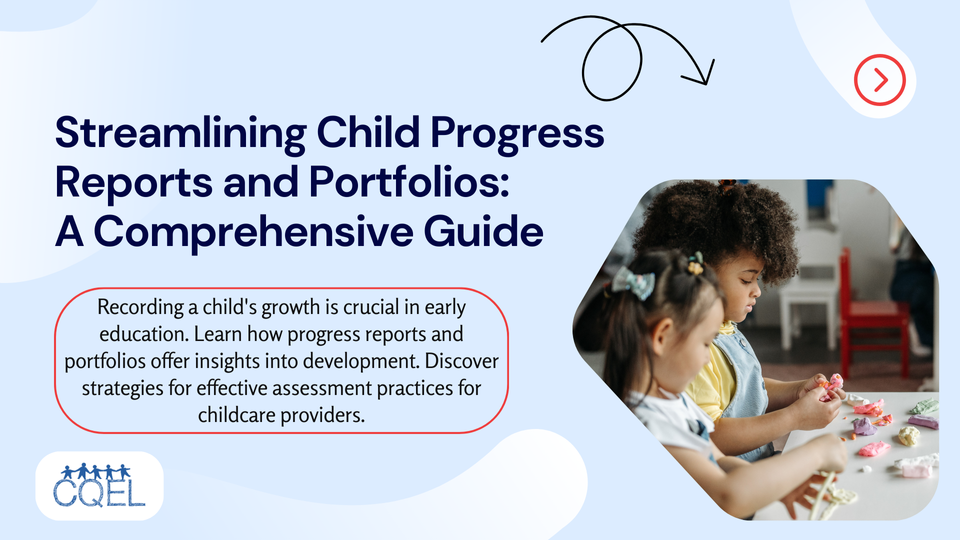 Streamlining Child Progress Reports and Portfolios: A Comprehensive Guide

Recording a child's growth is crucial in early education. Learn how progress reports and portfolios offer insights into development. Discover strategies for effective assessment practices for childcare providers.

CQEL